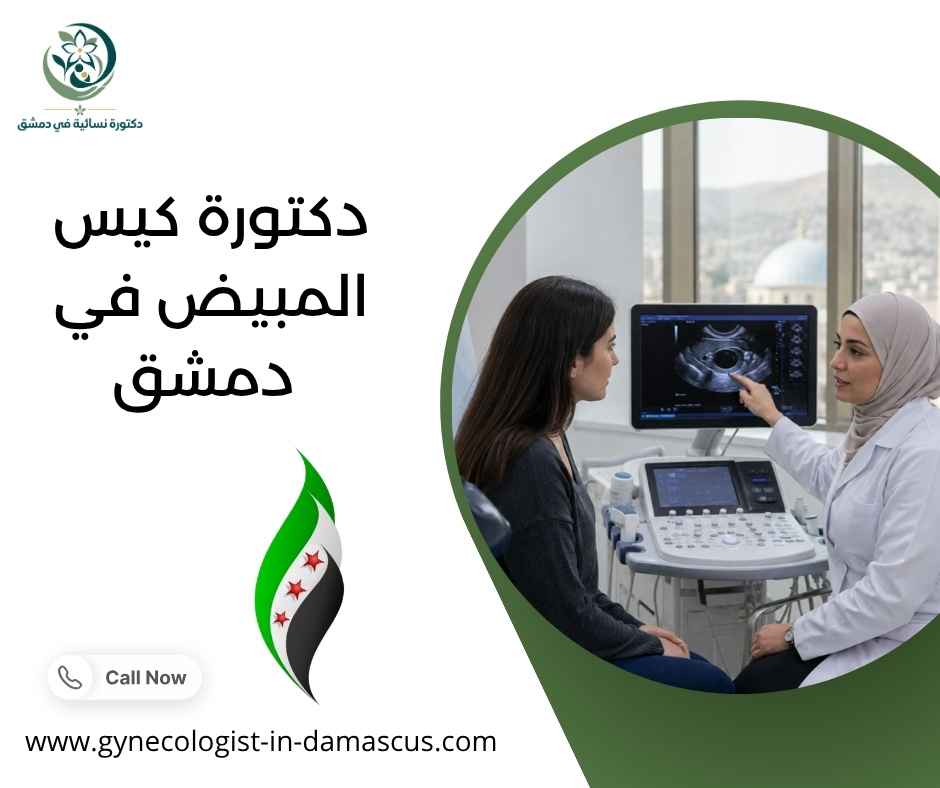 دكتورة نسائية في دمشق

دكتورة كيس المبيض في دمشق

Call Now

www.gynecologist-in-damascus.com